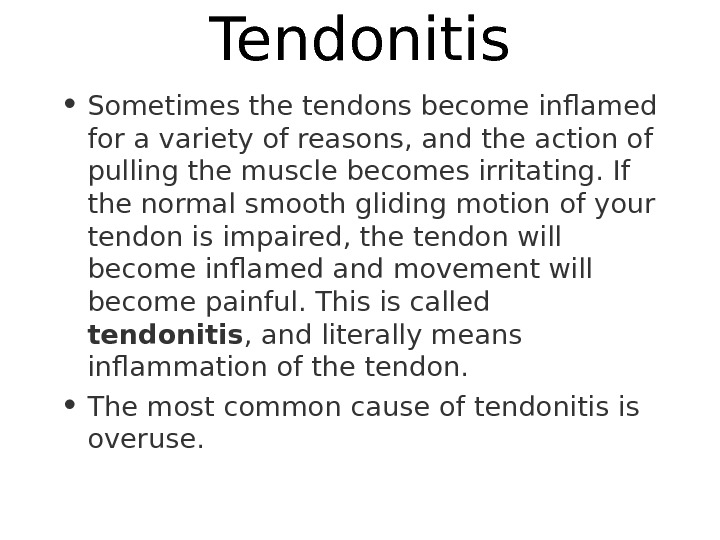 Tendonitis

• Sometimes the tendons become inflamed for a variety of reasons, and the action of pulling the muscle becomes irritating. If the normal smooth gliding motion of your tendon is impaired, the tendon will become inflamed and movement will become painful. This is called **tendonitis**, and literally means inflammation of the tendon.

• The most common cause of tendonitis is overuse.